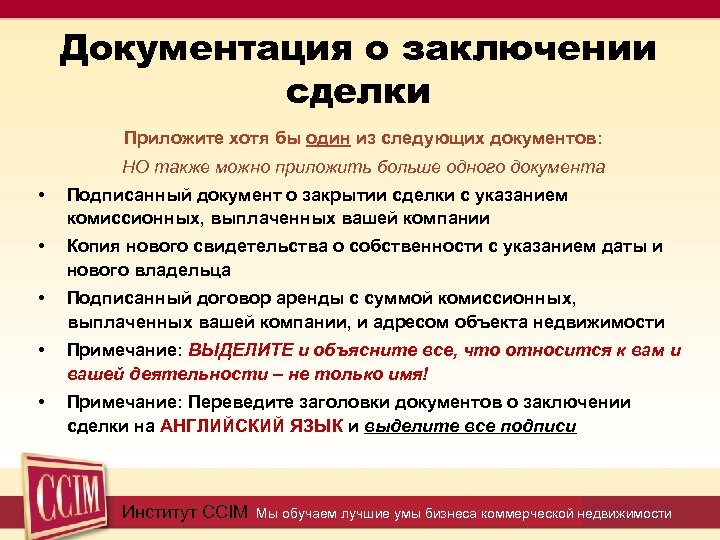 Документация о заключении сделки

Приложите хотя бы один из следующих документов:

НО также можно приложить больше одного документа

• Подписанный документ о закрытии сделки с указанием комиссионных, выплаченных вашей компании

• Копия нового свидетельства о собственности с указанием даты и нового владельца

• Подписанный договор аренды с суммой комиссионных, выплаченных вашей компании, и адресом объекта недвижимости

• Примечание: ВЫДЕЛИТЕ и объясните все, что относится к вам и вашей деятельности – не только имя!

• Примечание: Переведите заголовки документов о заключении сделки на АНГЛИЙСКИЙ ЯЗЫК и выделите все подписи

CCIM

Институт CCIM Мы обучаем лучшие умы бизнеса коммерческой недвижимости